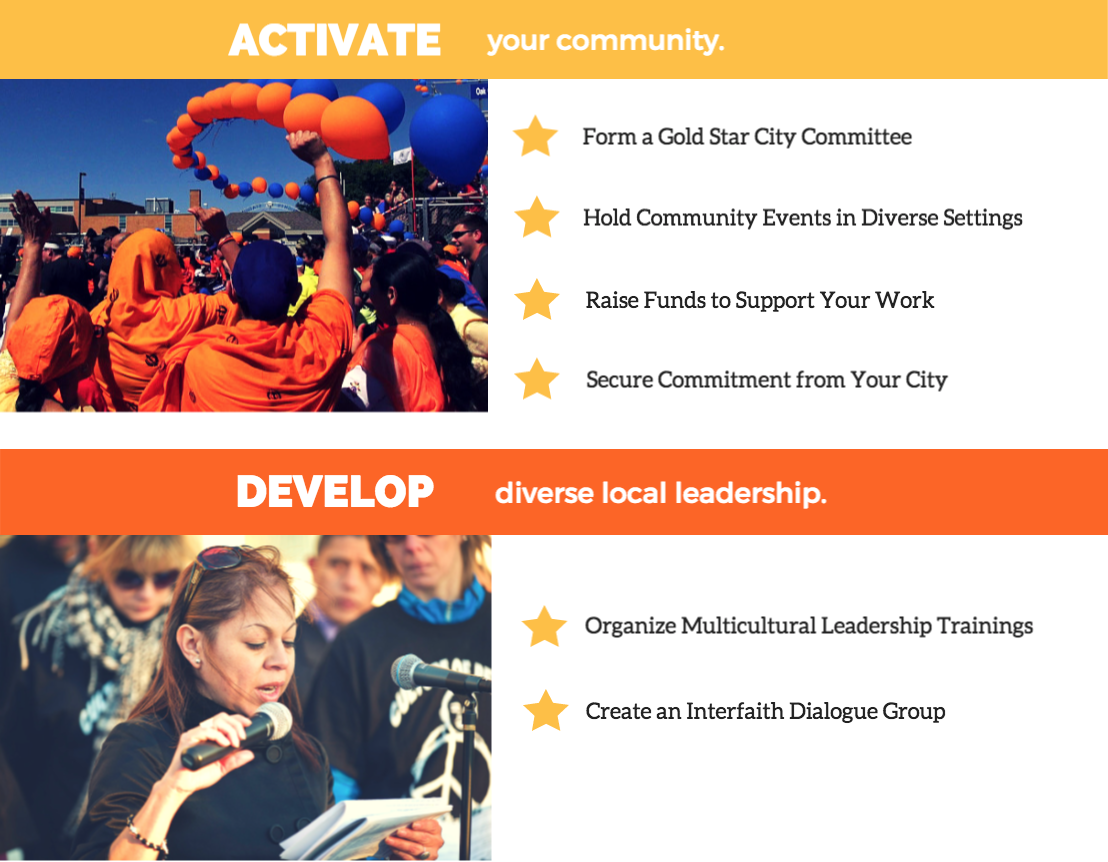 ACTIVATE your community.

Form a Gold Star City Committee

Hold Community Events in Diverse Settings

Raise Funds to Support Your Work

Secure Commitment from Your City

DEVELOP diverse local leadership.

Organize Multicultural Leadership Trainings

Create an Interfaith Dialogue Group